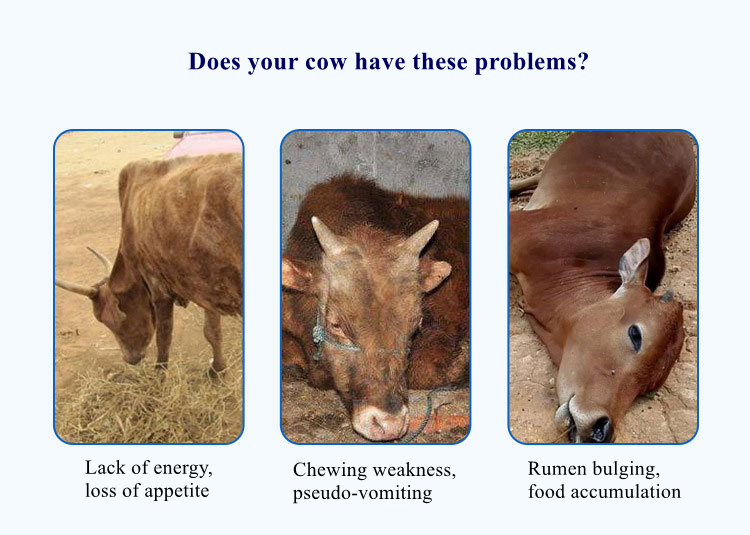 Does your cow have these problems?

Lack of energy, loss of appetite

Chewing weakness, pseudo-vomiting

Rumen bulging, food accumulation